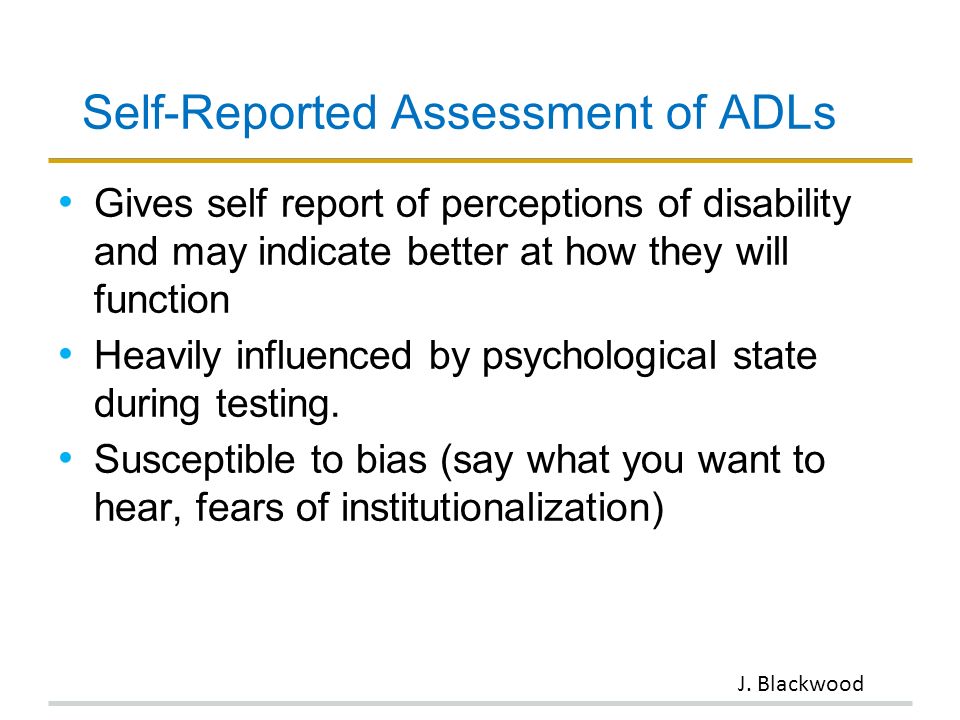 Self-Reported Assessment of ADLs

• Gives self report of perceptions of disability and may indicate better at how they will function
• Heavily influenced by psychological state during testing.
• Susceptible to bias (say what you want to hear, fears of institutionalization)

J. Blackwood